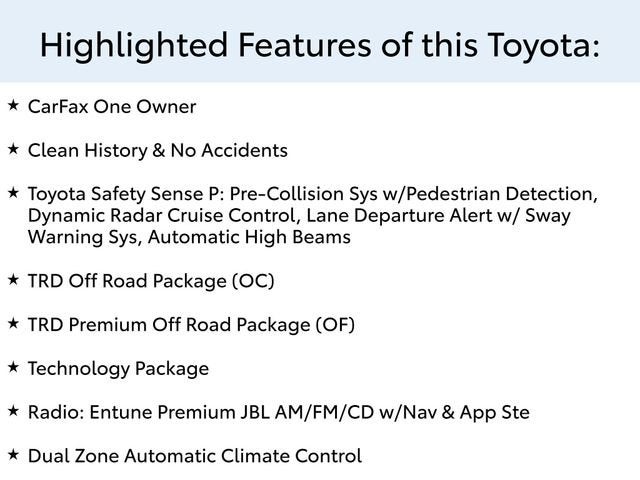 Highlighted Features of this Toyota:

★ CarFax One Owner

★ Clean History & No Accidents

★ Toyota Safety Sense P: Pre-Collision Sys w/Pedestrian Detection, Dynamic Radar Cruise Control, Lane Departure Alert w/ Sway Warning Sys, Automatic High Beams

★ TRD Off Road Package (OC)

★ TRD Premium Off Road Package (OF)

★ Technology Package

★ Radio: Entune Premium JBL AM/FM/CD w/Nav & App Ste

★ Dual Zone Automatic Climate Control